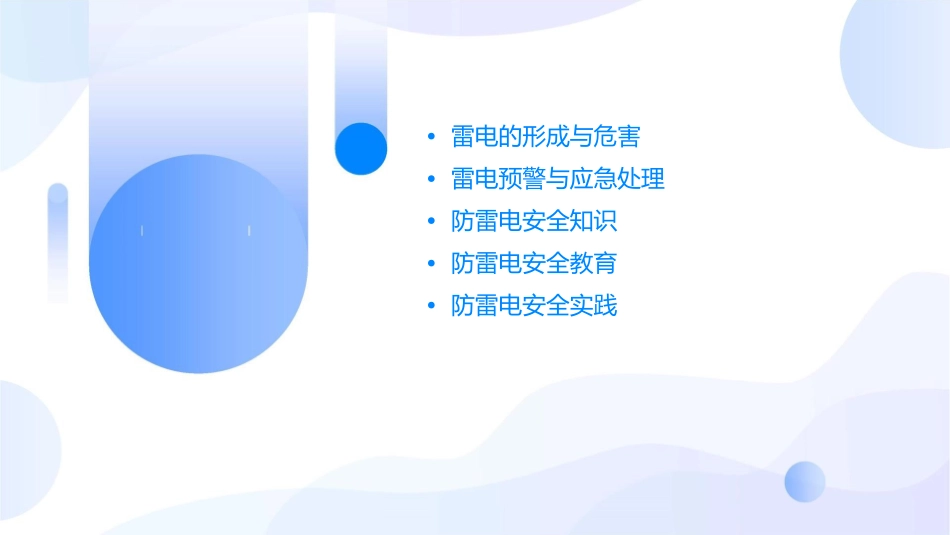 • 雷电的形成与危害
• 雷电预警与应急处理
• 防雷电安全知识
• 防雷电安全教育
• 防雷电安全实践